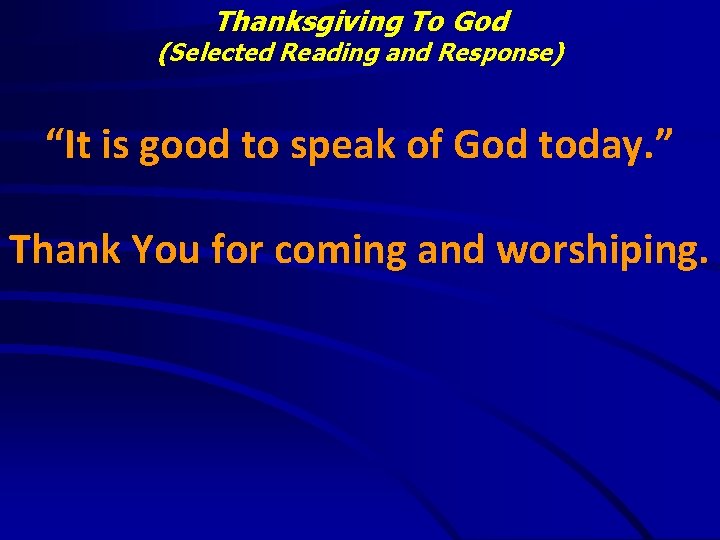 Thanksgiving To God
(Selected Reading and Response)

“It is good to speak of God today.”

Thank You for coming and worshiping.